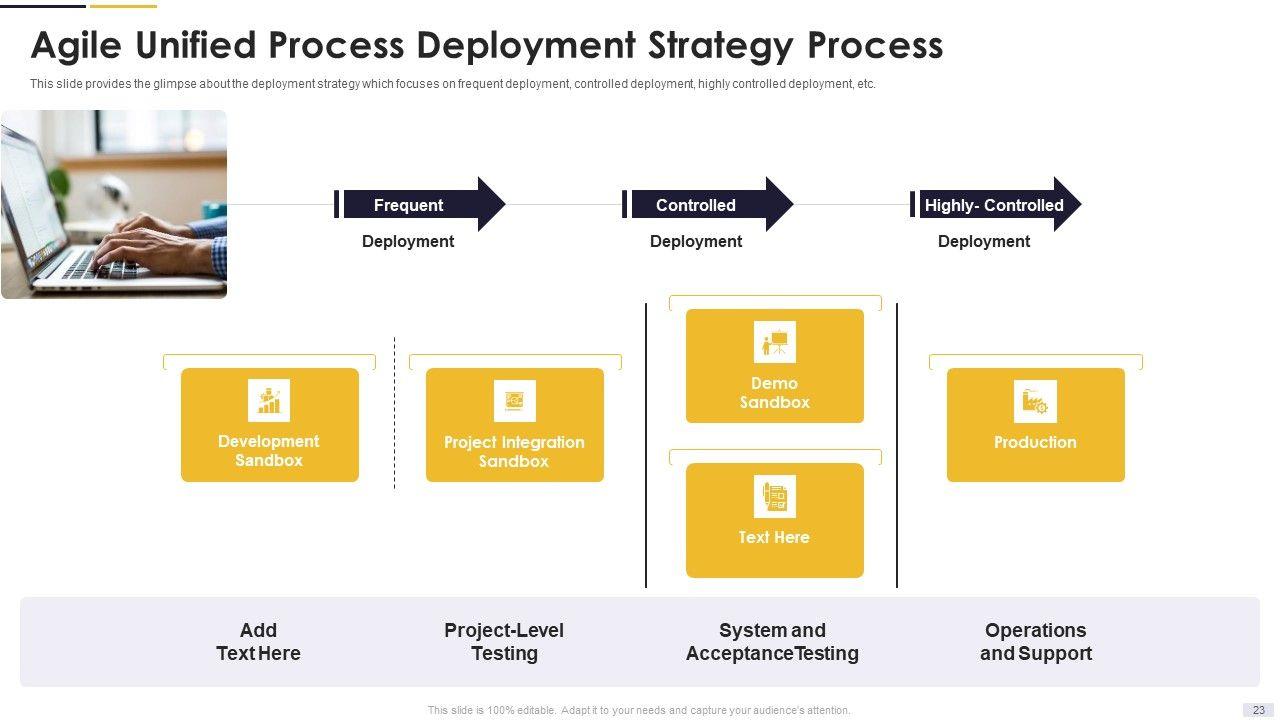 Agile Unified Process Deployment Strategy Process

This slide provides the glimpse about the deployment strategy which focuses on frequent deployment, controlled deployment, highly controlled deployment, etc.

Frequent
Deployment

Controlled
Deployment

Highly- Controlled
Deployment

Development Sandbox

Project Integration Sandbox

Demo Sandbox

Text Here

Production

Add Text Here

Project-Level Testing

System and AcceptanceTesting

Operations and Support

This slide is 100% editable. Adapt it to your needs and capture your audience's attention.

23